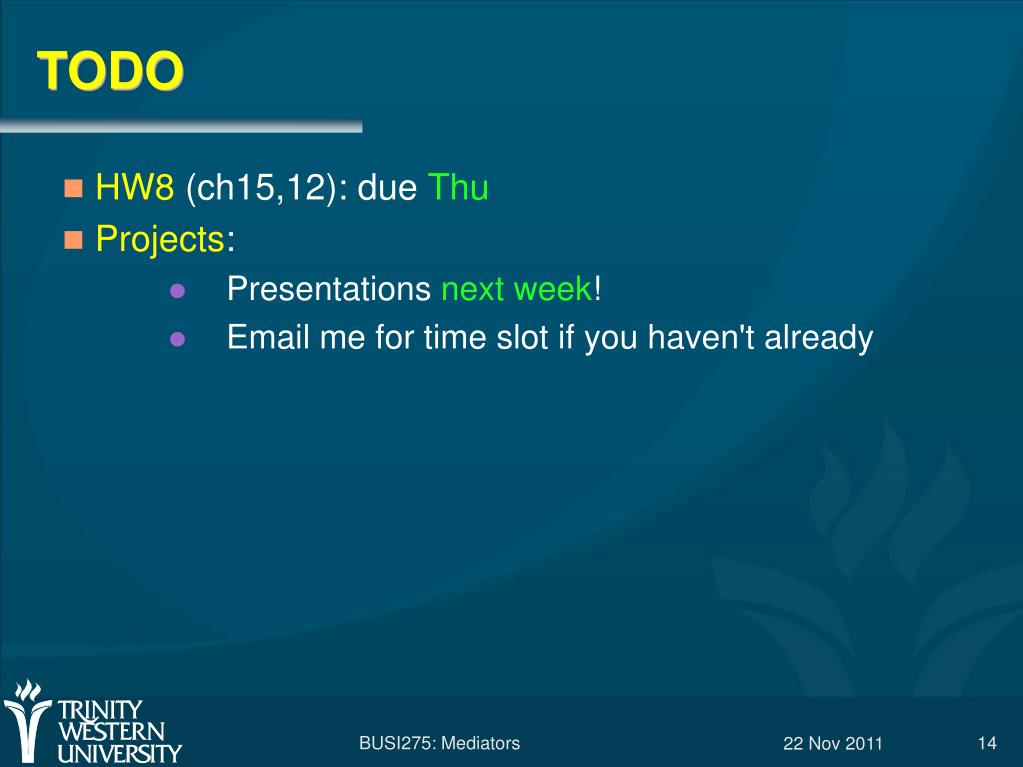 TODO

HW8 (ch15,12): due Thu

Projects:

Presentations next week!

Email me for time slot if you haven't already

TRINITY WESTERN UNIVERSITY

BUSI275: Mediators

22 Nov 2011

14